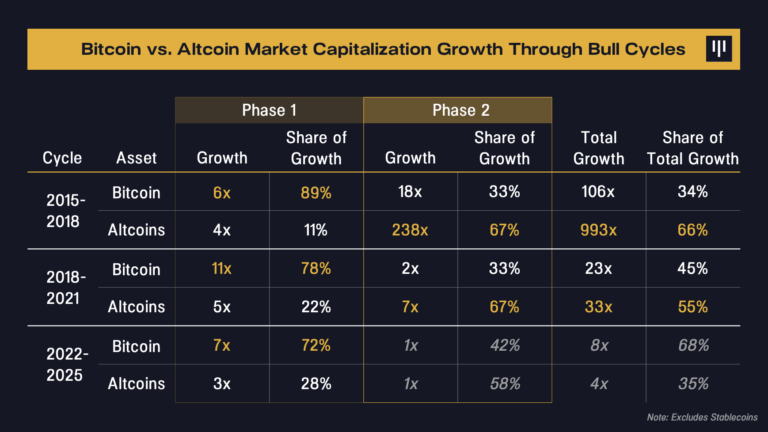 Bitcoin vs. Altcoin Market Capitalization Growth Through Bull Cycles

| | | Phase 1 | | Phase 2 | | | |
|---|---|---|---|---|---|---|---|
| Cycle | Asset | Growth | Share of Growth | Growth | Share of Growth | Total Growth | Share of Total Growth |
| 2015-2018 | Bitcoin | 6x | 89% | 18x | 33% | 106x | 34% |
| | Altcoins | 4x | 11% | 238x | 67% | 993x | 66% |
| 2018-2021 | Bitcoin | 11x | 78% | 2x | 33% | 23x | 45% |
| | Altcoins | 5x | 22% | 7x | 67% | 33x | 55% |
| 2022-2025 | Bitcoin | 7x | 72% | 1x | 42% | 8x | 68% |
| | Altcoins | 3x | 28% | 1x | 58% | 4x | 35% |

Note: Excludes Stablecoins